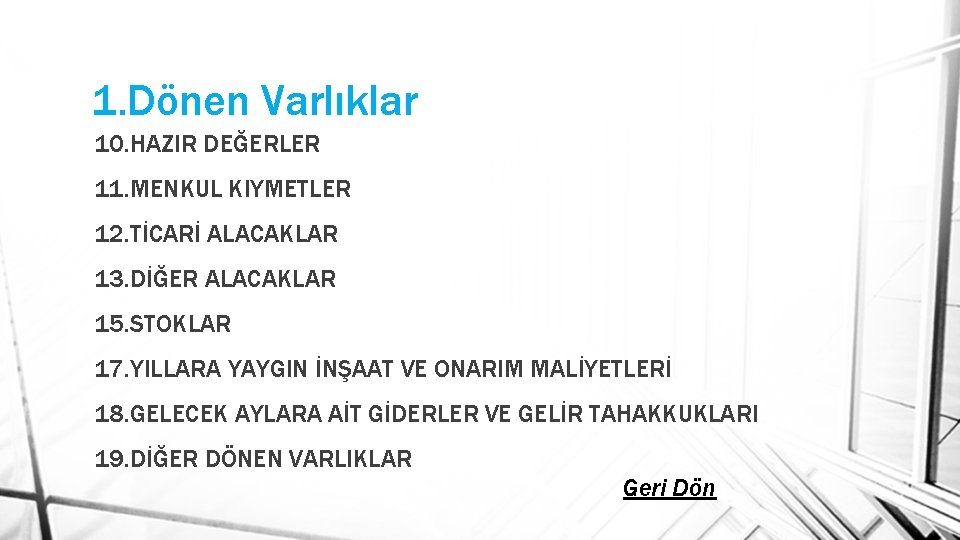 1.Dönen Varlıklar

10.HAZIR DEĞERLER

11.MENKUL KIYMETLER

12.TİCARİ ALACAKLAR

13.DİĞER ALACAKLAR

15.STOKLAR

17.YILLARA YAYGIN İNŞAAT VE ONARIM MALİYETLERİ

18.GELECEK AYLARA AİT GİDERLER VE GELİR TAHAKKUKLARI

19.DİĞER DÖNEN VARLIKLAR

Geri Dön